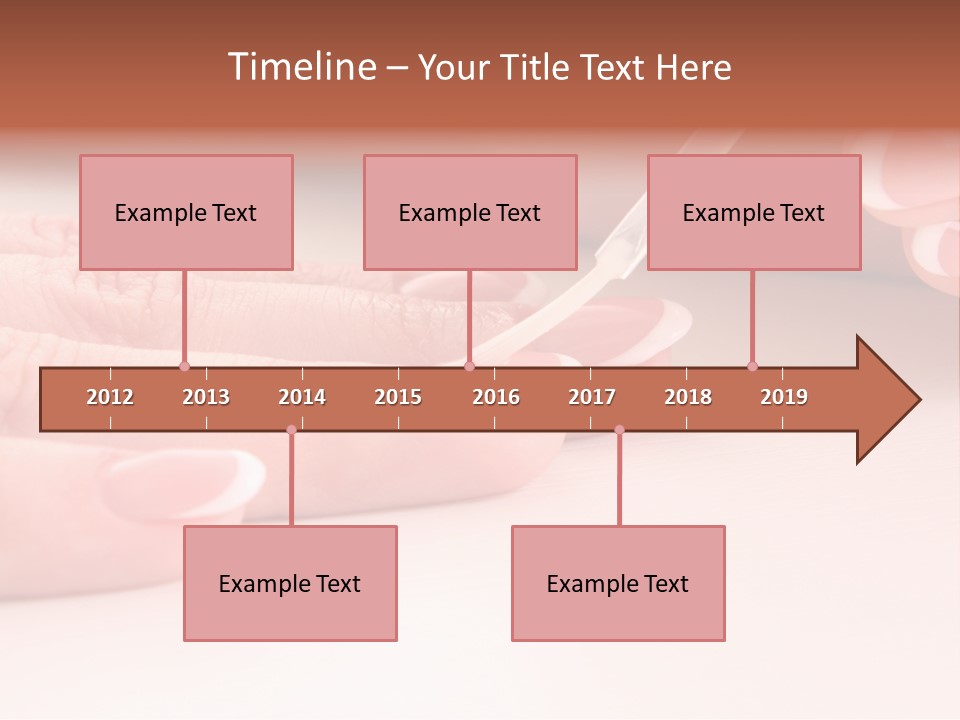 Timeline – Your Title Text Here

Example Text

Example Text

Example Text

2012 2013 2014 2015 2016 2017 2018 2019

Example Text

Example Text